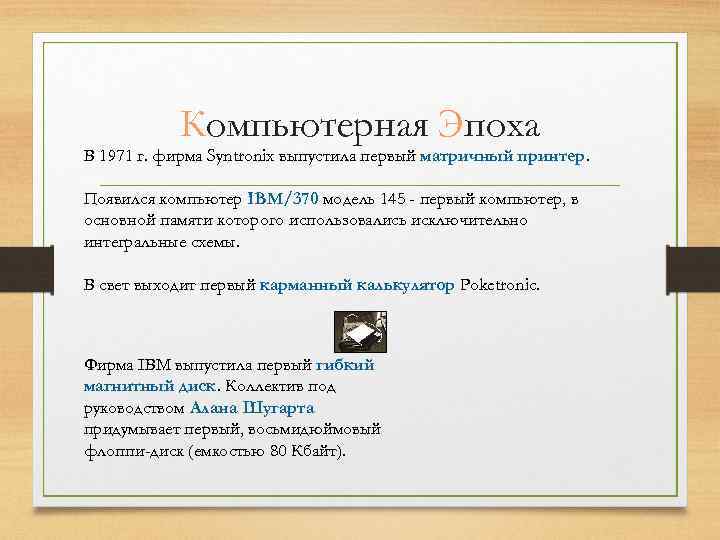 Компьютерная Эпоха

В 1971 г. фирма Syntronix выпустила первый матричный принтер.

Появился компьютер IBM/370 модель 145 - первый компьютер, в основной памяти которого использовались исключительно интегральные схемы.

В свет выходит первый карманный калькулятор Poketronic.

Фирма IBM выпустила первый гибкий магнитный диск. Коллектив под руководством Алана Шугарта придумывает первый, восьмидюймовый флоппи-диск (емкостью 80 Кбайт).